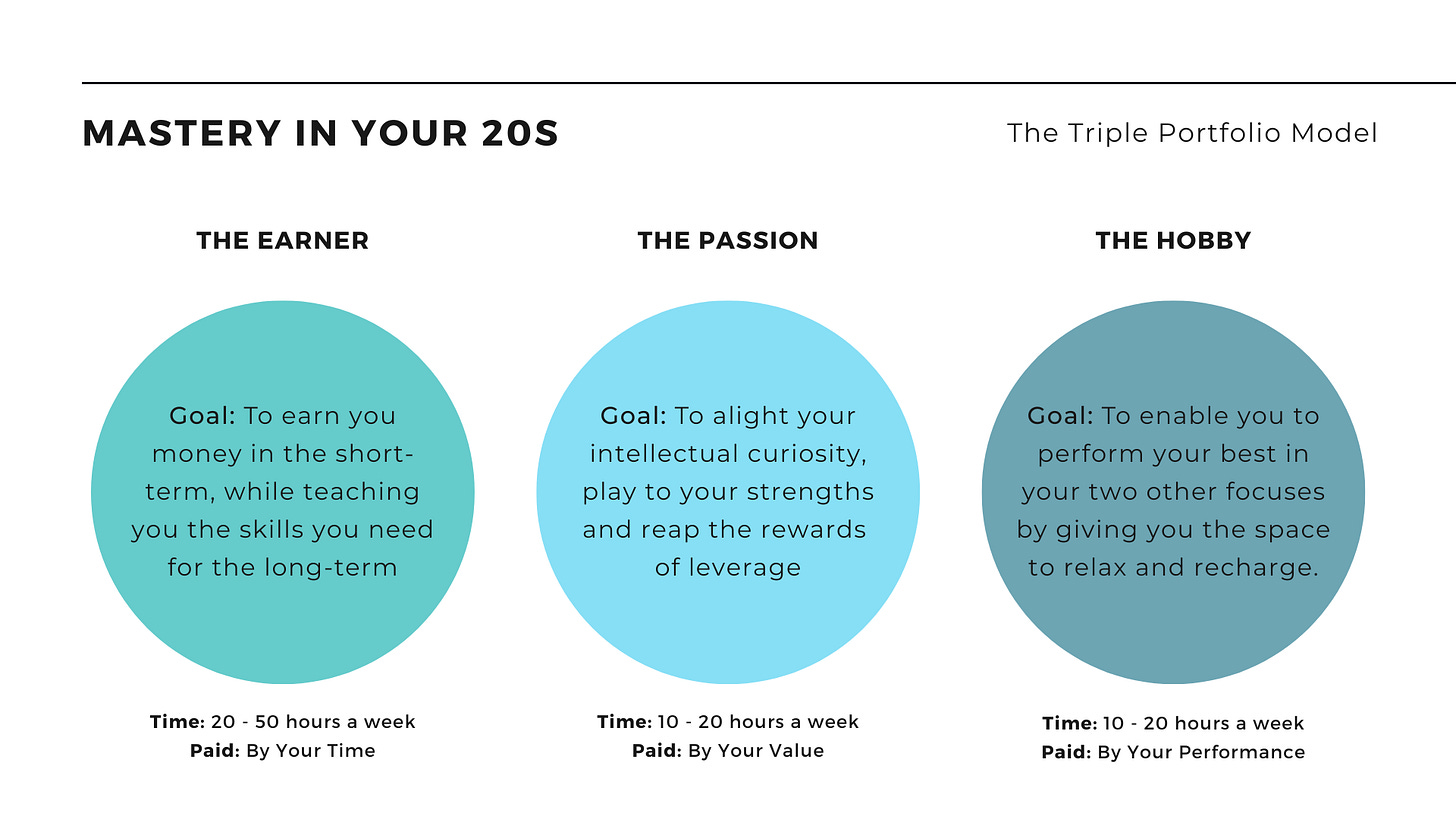 MASTERY IN YOUR 20S

The Triple Portfolio Model

THE EARNER

Goal: To earn you money in the short-term, while teaching you the skills you need for the long-term

Time: 20 - 50 hours a week
Paid: By Your Time

THE PASSION

Goal: To alight your intellectual curiosity, play to your strengths and reap the rewards of leverage

Time: 10 - 20 hours a week
Paid: By Your Value

THE HOBBY

Goal: To enable you to perform your best in your two other focuses by giving you the space to relax and recharge.

Time: 10 - 20 hours a week
Paid: By Your Performance